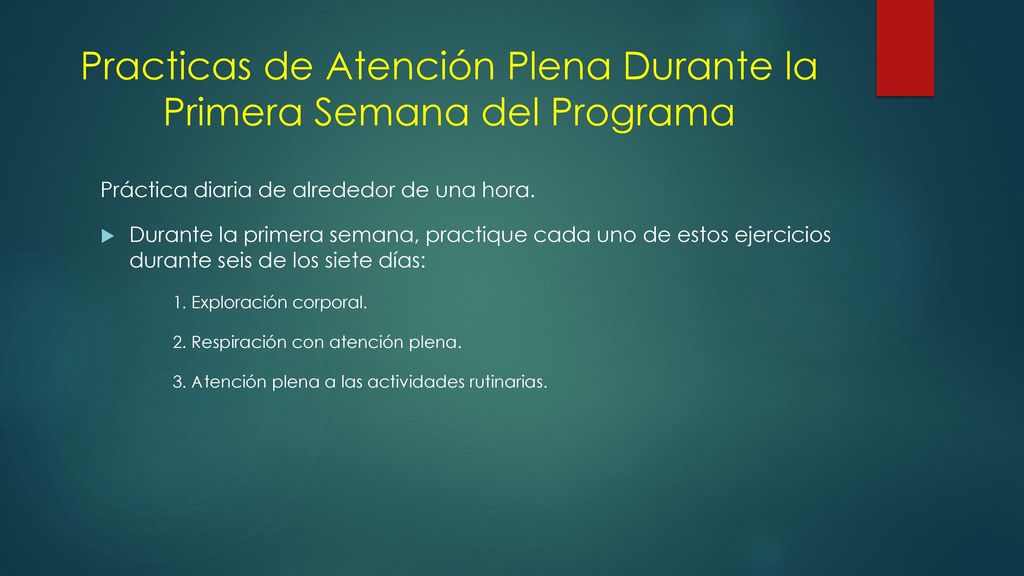 Practicas de Atención Plena Durante la Primera Semana del Programa

Práctica diaria de alrededor de una hora.

Durante la primera semana, practique cada uno de estos ejercicios durante seis de los siete días:

1. Exploración corporal.

2. Respiración con atención plena.

3. Atención plena a las actividades rutinarias.